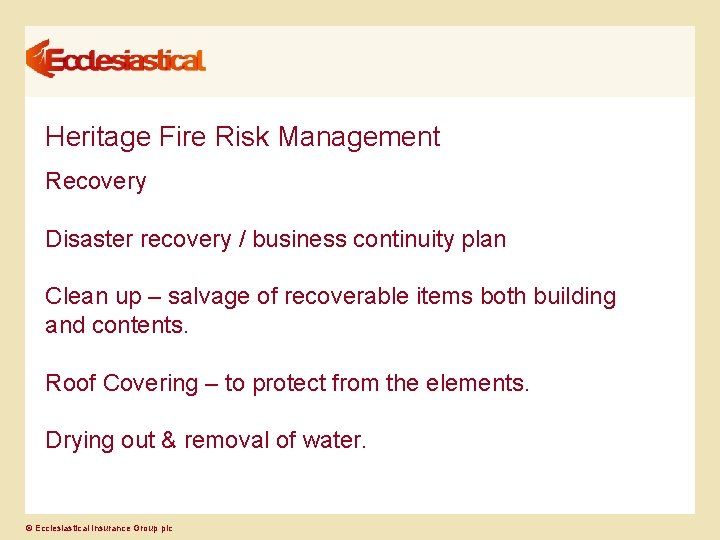 Ecclesiastical

Heritage Fire Risk Management

Recovery

Disaster recovery / business continuity plan

Clean up – salvage of recoverable items both building and contents.

Roof Covering – to protect from the elements.

Drying out & removal of water.

© Ecclesiastical Insurance Group plc